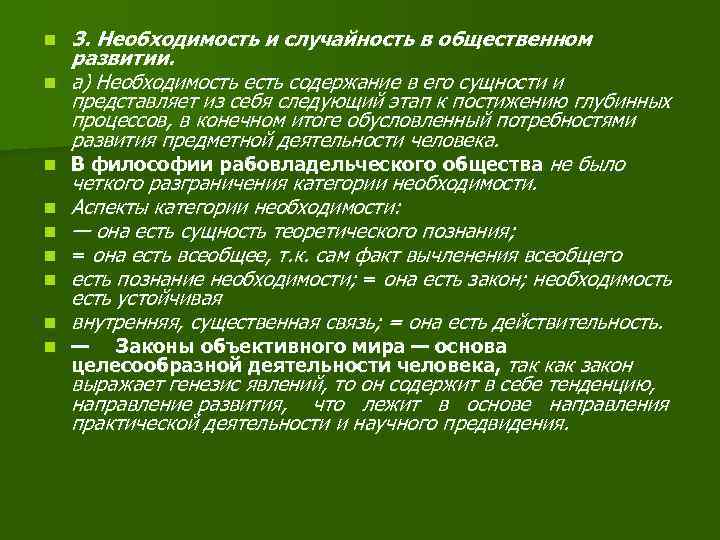 3. Необходимость и случайность в общественном развитии.

а) Необходимость есть содержание в его сущности и представляет из себя следующий этап к постижению глубинных процессов, в конечном итоге обусловленный потребностями развития предметной деятельности человека.

В философии рабовладельческого общества не было четкого разграничения категории необходимости.

Аспекты категории необходимости:

— она есть сущность теоретического познания;

= она есть всеобщее, т.к. сам факт вычленения всеобщего

есть познание необходимости; = она есть закон; необходимость есть устойчивая

внутренняя, существенная связь; = она есть действительность.

— Законы объективного мира — основа целесообразной деятельности человека, так как закон выражает генезис явлений, то он содержит в себе тенденцию, направление развития, что лежит в основе направления практической деятельности и научного предвидения.